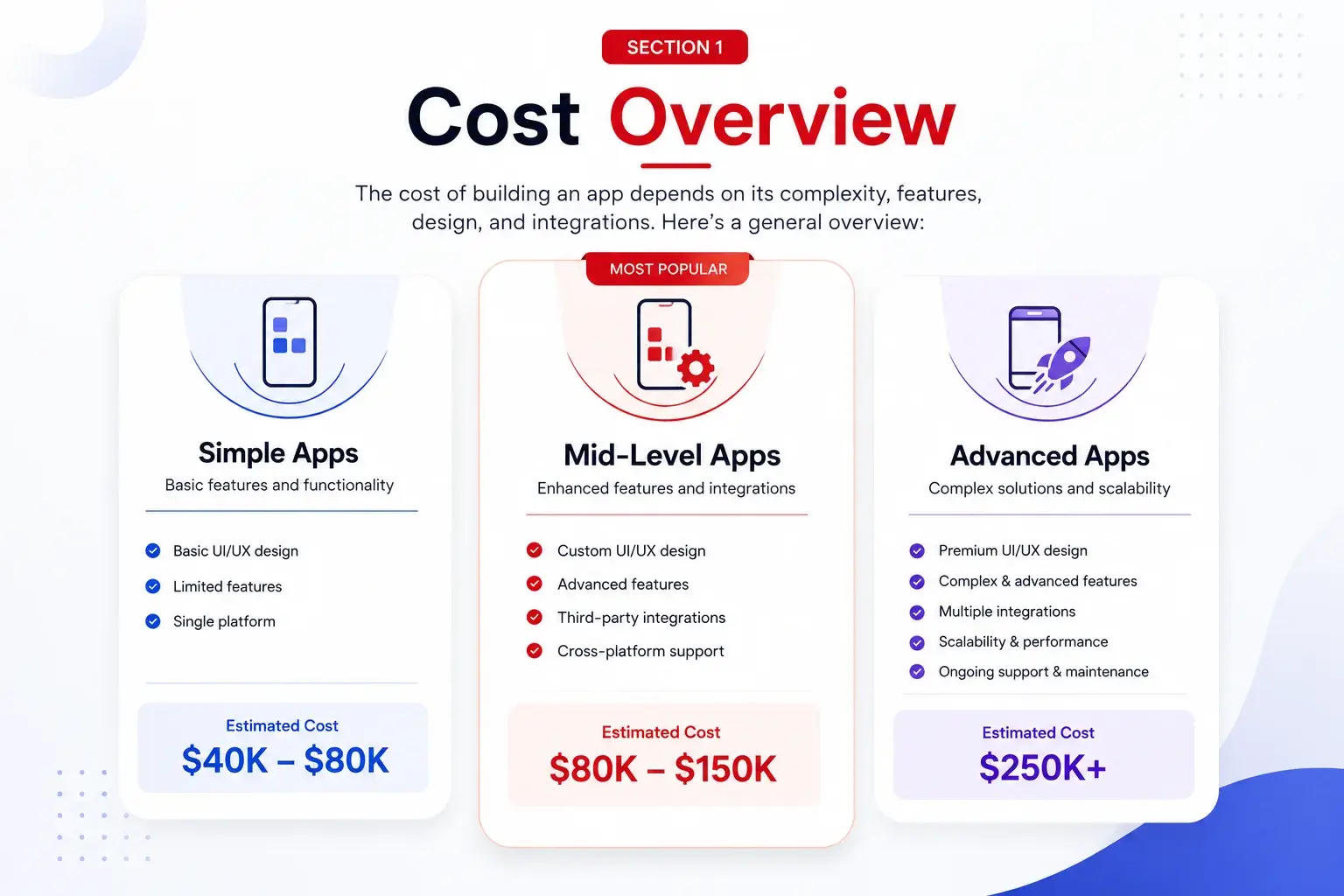 SECTION 1

Cost Overview

The cost of building an app depends on its complexity, features, design, and integrations. Here's a general overview:

Simple Apps
Basic features and functionality

Basic UI/UX design
Limited features
Single platform

Estimated Cost
\$40K – \$80K

MOST POPULAR

Mid-Level Apps
Enhanced features and integrations

Custom UI/UX design
Advanced features
Third-party integrations
Cross-platform support

Estimated Cost
\$80K – \$150K

Advanced Apps
Complex solutions and scalability

Premium UI/UX design
Complex & advanced features
Multiple integrations
Scalability & performance
Ongoing support & maintenance

Estimated Cost
\$250K+